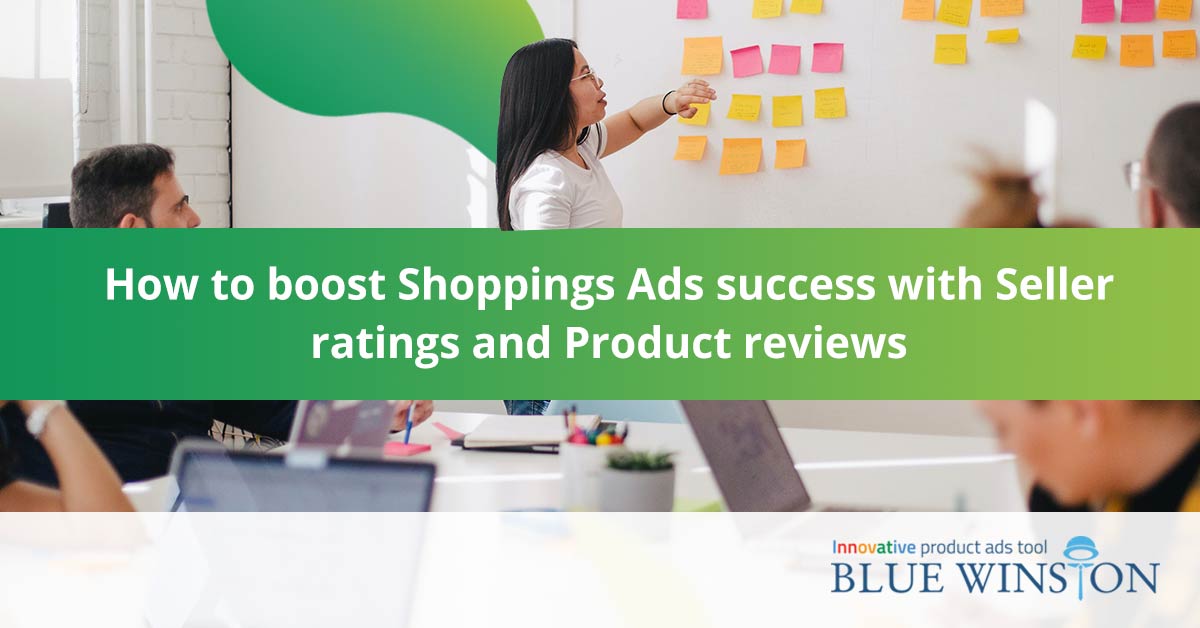 How to boost Shoppings Ads success with Seller ratings and Product reviews

Innovative product ads tool
BLUE WINSTON